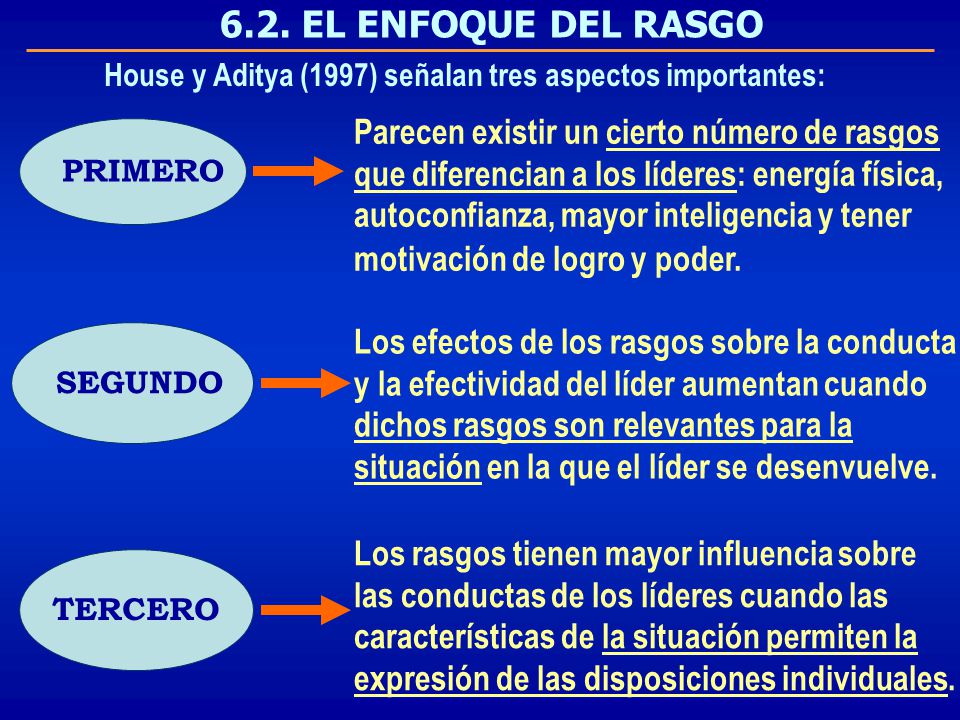 6.2. EL ENFOQUE DEL RASGO

House y Aditya (1997) señalan tres aspectos importantes:

PRIMERO

Parecen existir un cierto número de rasgos que diferencian a los líderes: energía física, autoconfianza, mayor inteligencia y tener motivación de logro y poder.

SEGUNDO

Los efectos de los rasgos sobre la conducta y la efectividad del líder aumentan cuando dichos rasgos son relevantes para la situación en la que el líder se desenvuelve.

TERCERO

Los rasgos tienen mayor influencia sobre las conductas de los líderes cuando las características de la situación permiten la expresión de las disposiciones individuales.